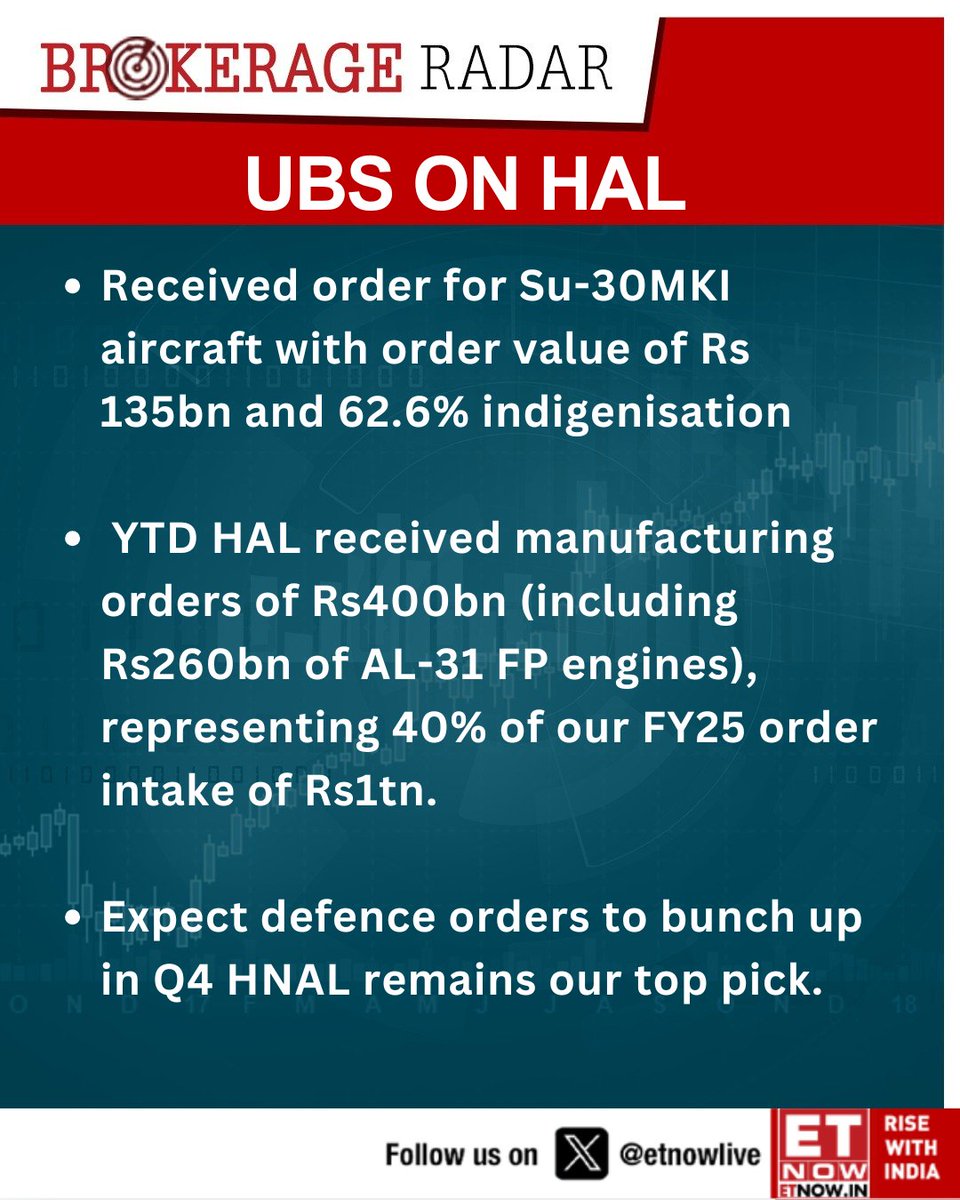 BROKERAGE RADAR

UBS ON HAL

• Received order for Su-30MKI aircraft with order value of Rs 135bn and 62.6% indigenisation

• YTD HAL received manufacturing orders of Rs400bn (including Rs260bn of AL-31 FP engines), representing 40% of our FY25 order intake of Rs1tn.

• Expect defence orders to bunch up in Q4 HNAL remains our top pick.

Follow us on @etnowlive

ET NOW ETNOW.IN RISE WITH INDIA